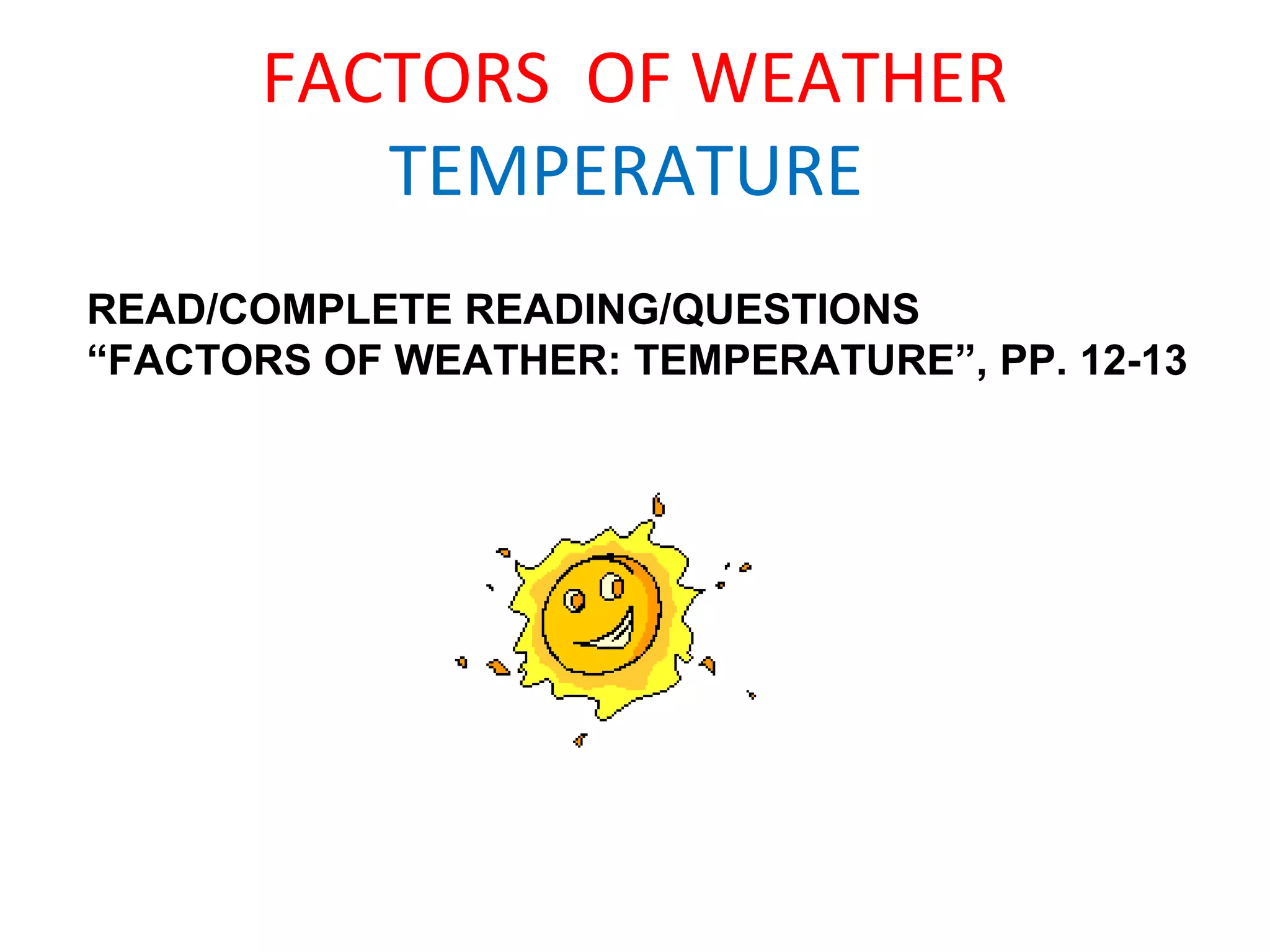 FACTORS OF WEATHER
TEMPERATURE

READ/COMPLETE READING/QUESTIONS
“FACTORS OF WEATHER: TEMPERATURE”, PP. 12-13